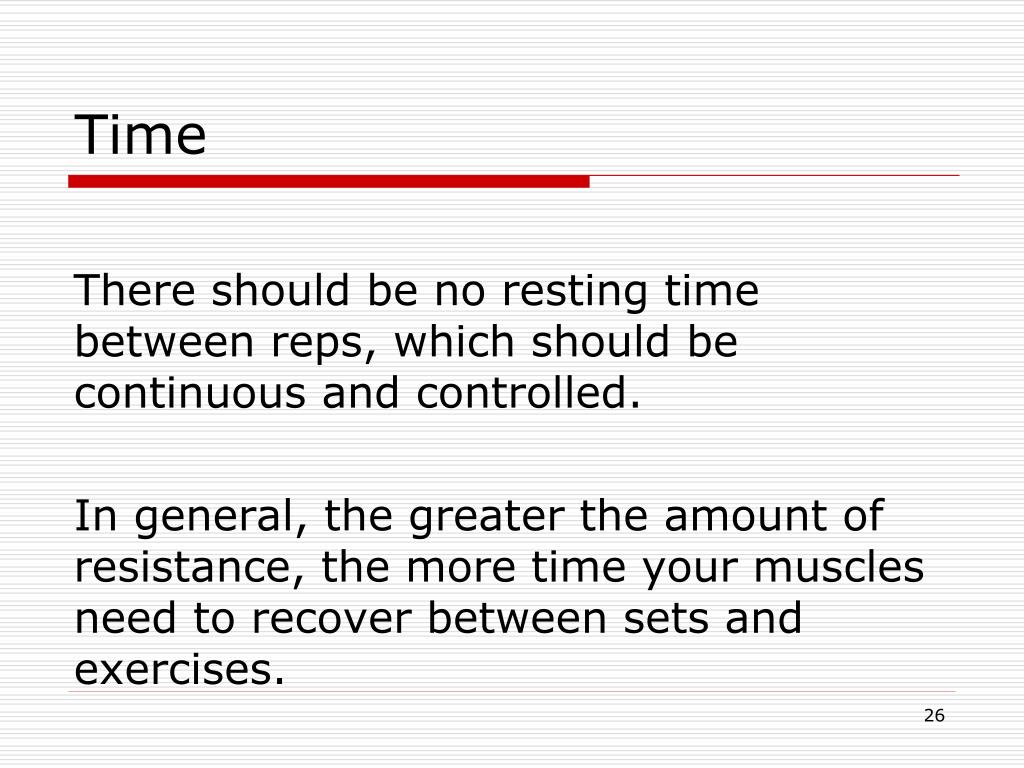 Time

There should be no resting time between reps, which should be continuous and controlled.

In general, the greater the amount of resistance, the more time your muscles need to recover between sets and exercises.

26